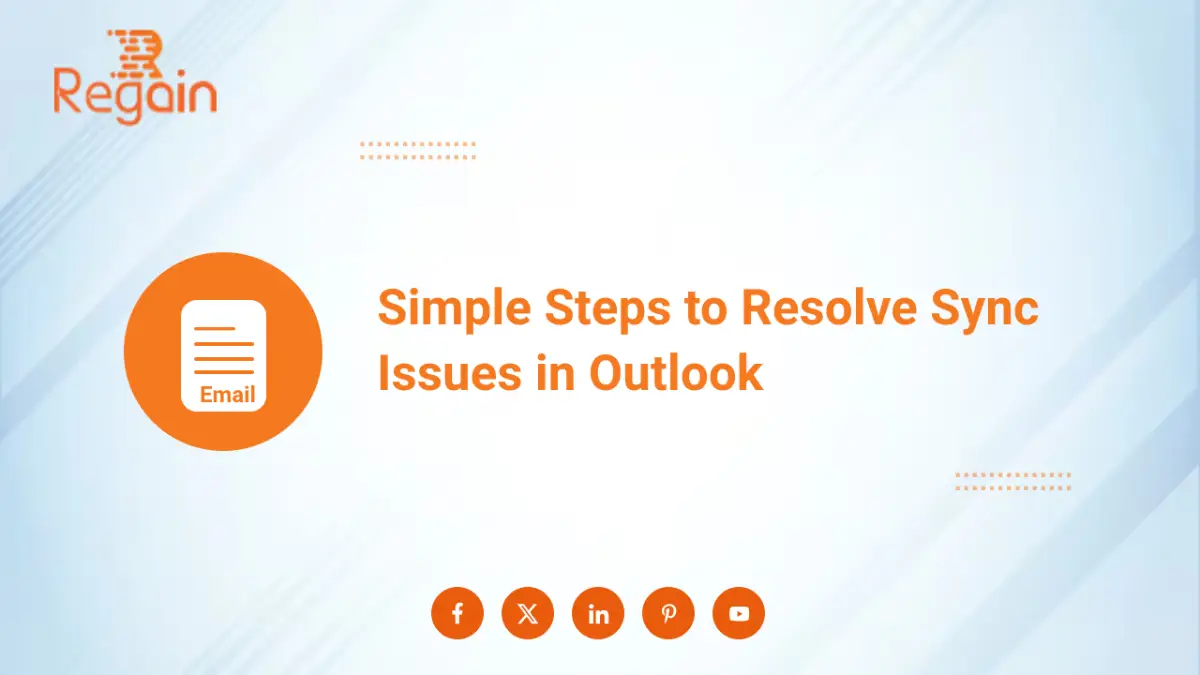 Regain

Email

Simple Steps to Resolve Sync Issues in Outlook